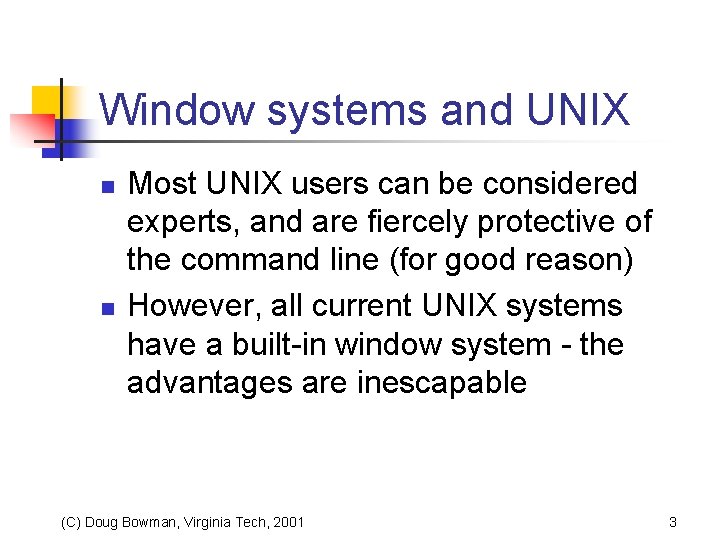 Window systems and UNIX

- Most UNIX users can be considered experts, and are fiercely protective of the command line (for good reason)
- However, all current UNIX systems have a built-in window system - the advantages are inescapable

(C) Doug Bowman, Virginia Tech, 2001

3